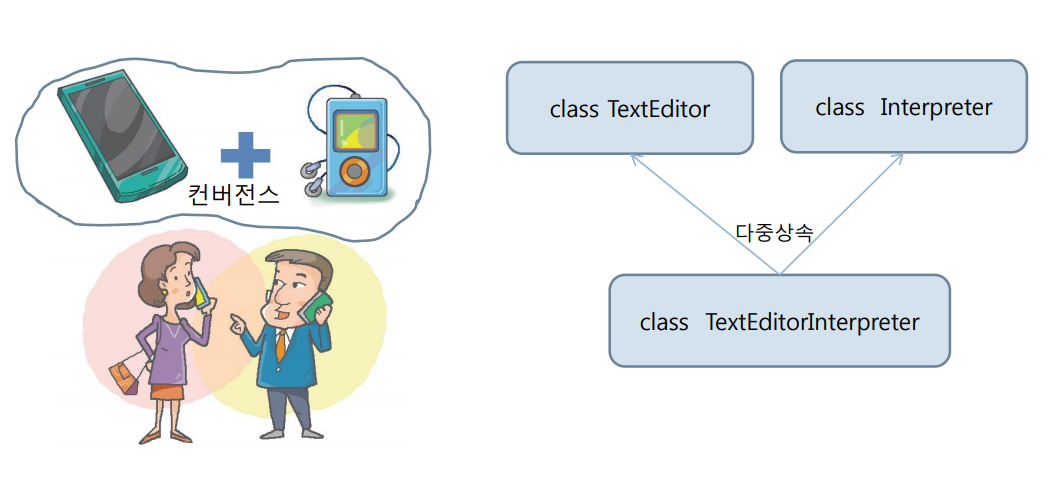 컨버전스

class TextEditor

class Interpreter

다중상속

class TextEditorInterpreter